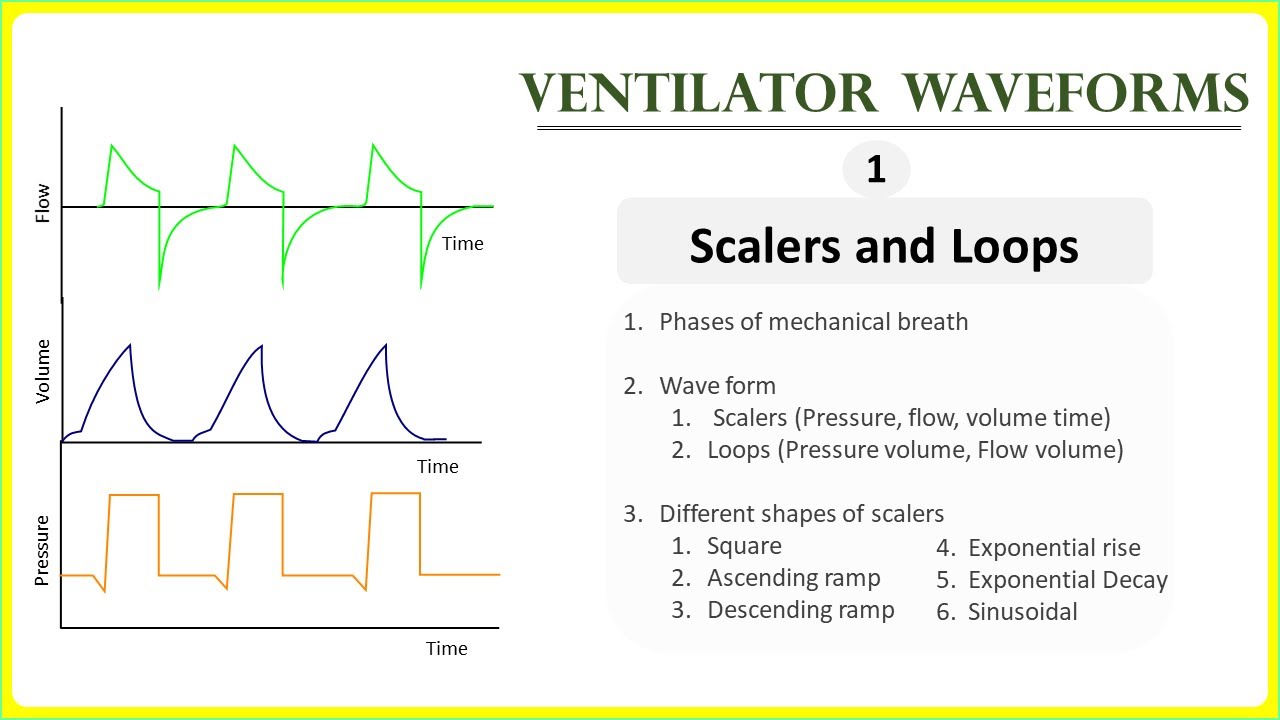 Flow

Time

Volume

Time

Pressure

Time

VENTILATOR WAVEFORMS

1

Scalers and Loops

1. Phases of mechanical breath

2. Wave form
   1. Scalers (Pressure, flow, volume time)
   2. Loops (Pressure volume, Flow volume)

3. Different shapes of scalers
   1. Square
   2. Ascending ramp
   3. Descending ramp
   4. Exponential rise
   5. Exponential Decay
   6. Sinusoidal